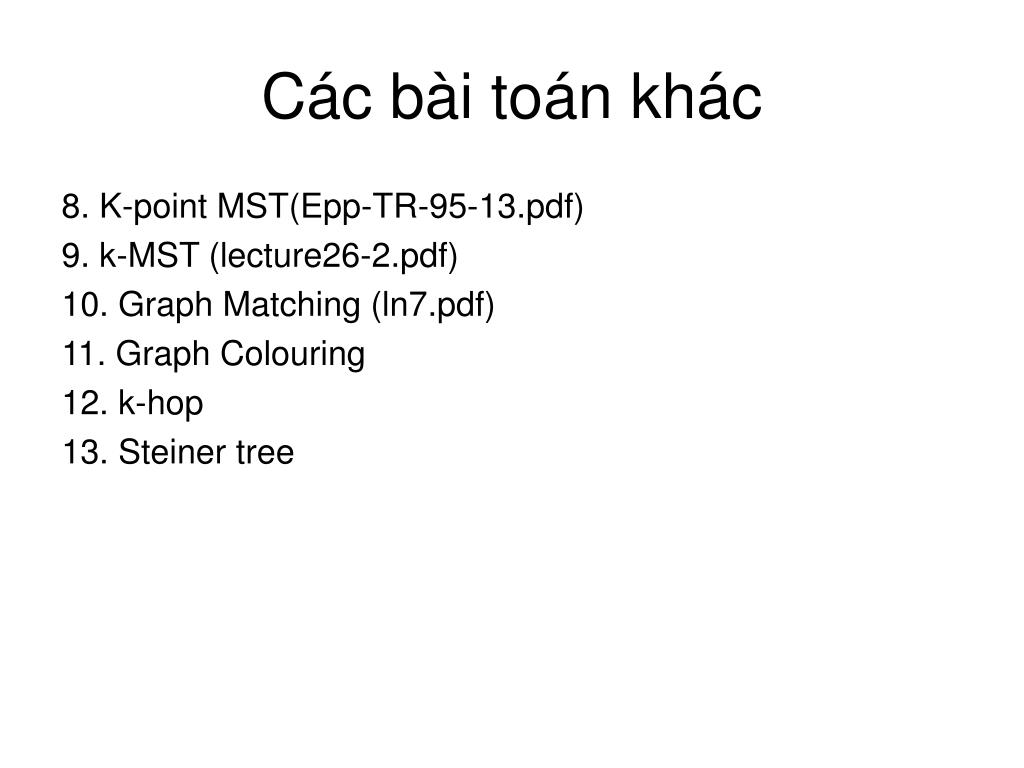 Các bài toán khác

8. K-point MST(Epp-TR-95-13.pdf)
9. k-MST (lecture26-2.pdf)
10. Graph Matching (ln7.pdf)
11. Graph Colouring
12. k-hop
13. Steiner tree